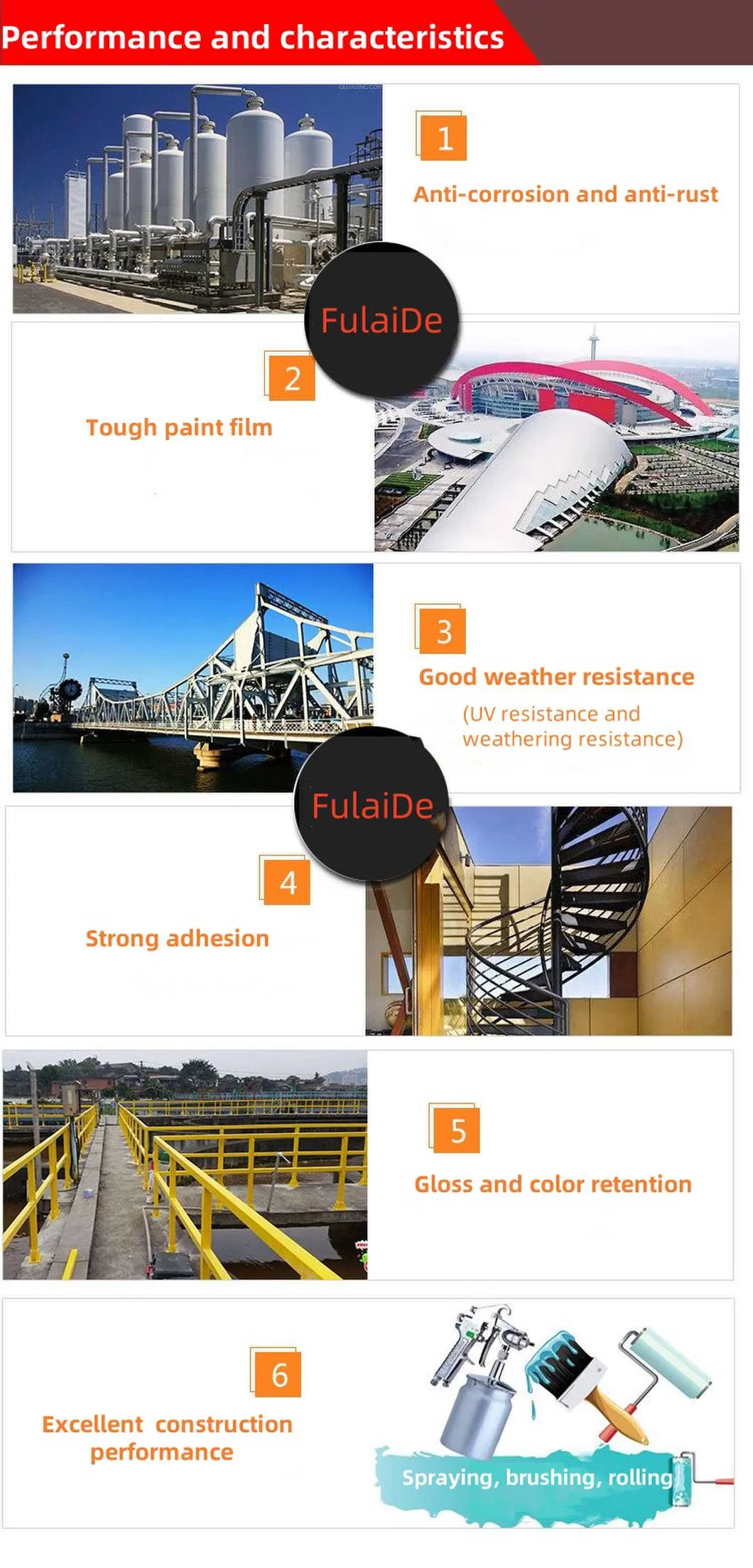 Performance and characteristics

1

Anti-corrosion and anti-rust

FulaiDe

2

Tough paint film

3

Good weather resistance

(UV resistance and weathering resistance)

FulaiDe

4

Strong adhesion

5

Gloss and color retention

6

Excellent construction performance

Spraying, brushing, rolling